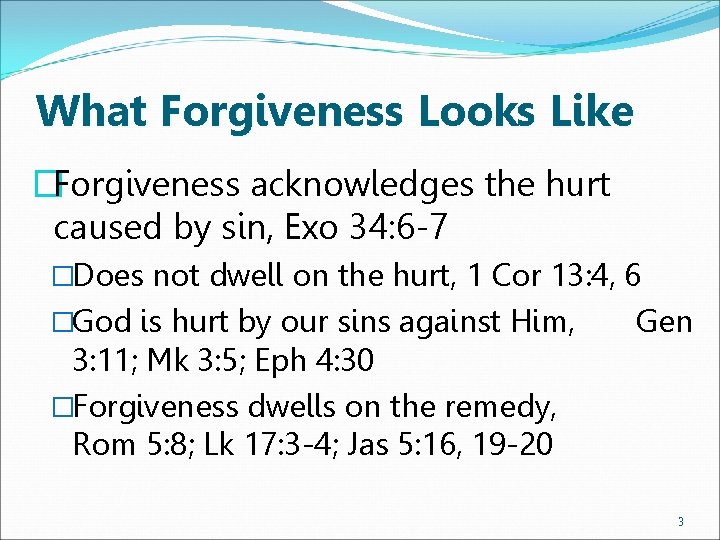 What Forgiveness Looks Like

□Forgiveness acknowledges the hurt caused by sin, Exo 34:6-7

□Does not dwell on the hurt, 1 Cor 13:4, 6

□God is hurt by our sins against Him, Gen 3:11; Mk 3:5; Eph 4:30

□Forgiveness dwells on the remedy, Rom 5:8; Lk 17:3-4; Jas 5:16, 19-20

3